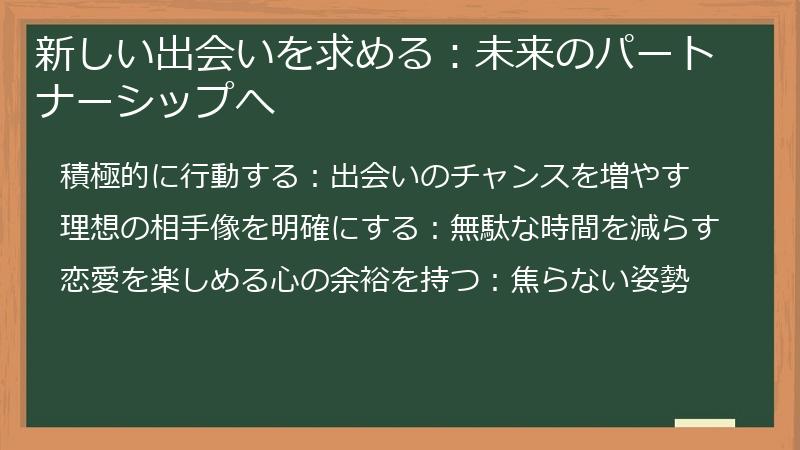 新しい出会いを求める：未来のパートナーシップへ

積極的に行動する：出会いのチャンスを増やす

理想の相手像を明確にする：無駄な時間を減らす

恋愛を楽しめる心の余裕を持つ：焦らない姿勢